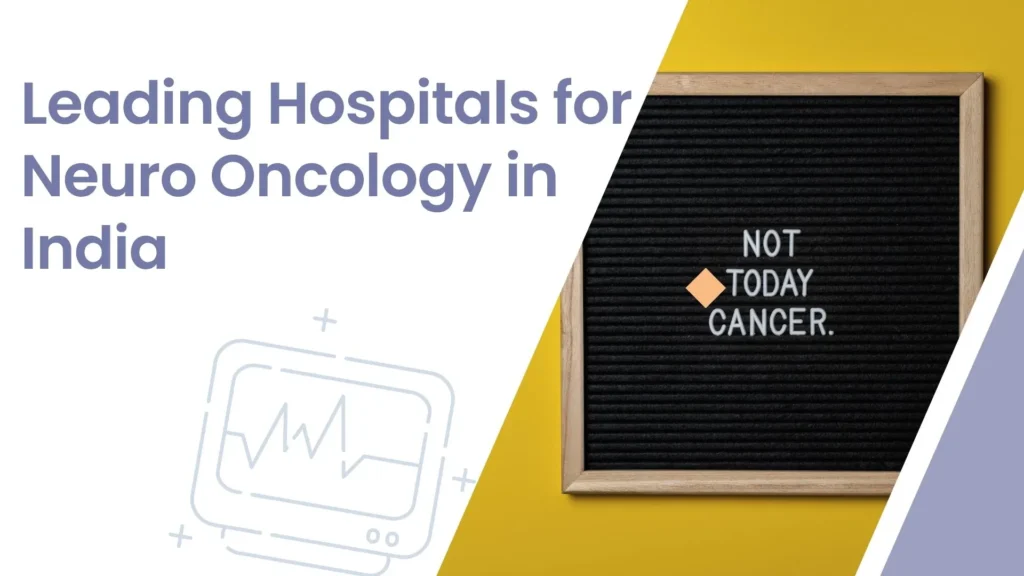 Leading Hospitals for Neuro Oncology in India

NOT
TODAY
CANCER.